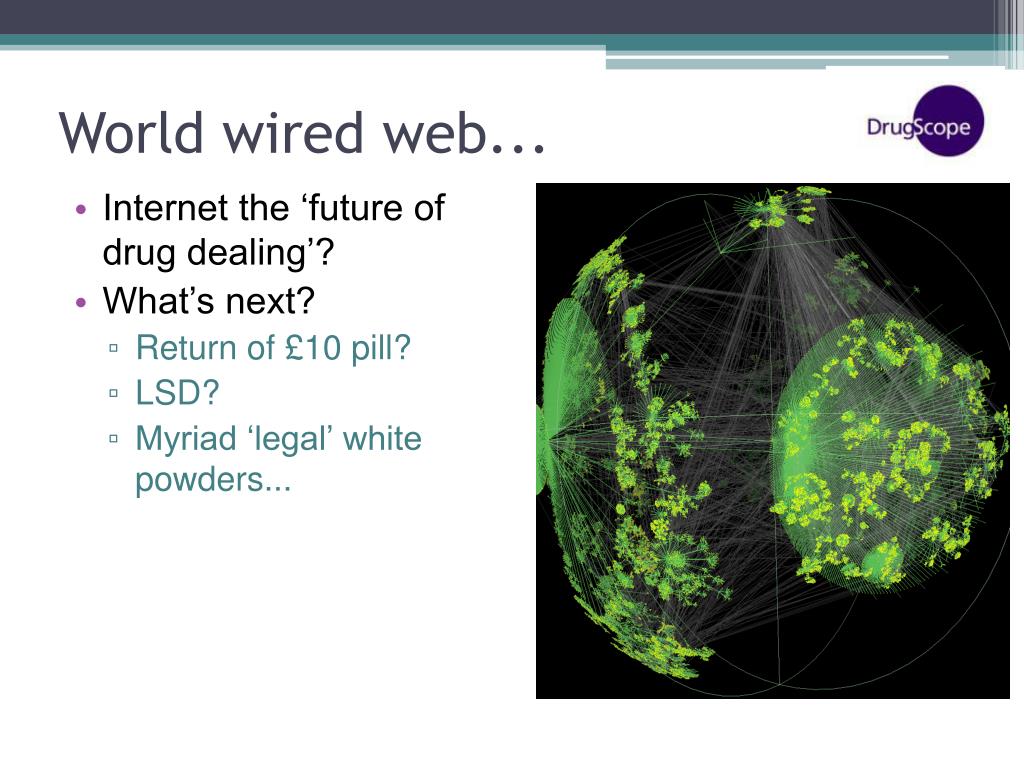 World wired web...

DrugScope

• Internet the ‘future of drug dealing’?
• What’s next?
▫ Return of £10 pill?
▫ LSD?
▫ Myriad ‘legal’ white powders...